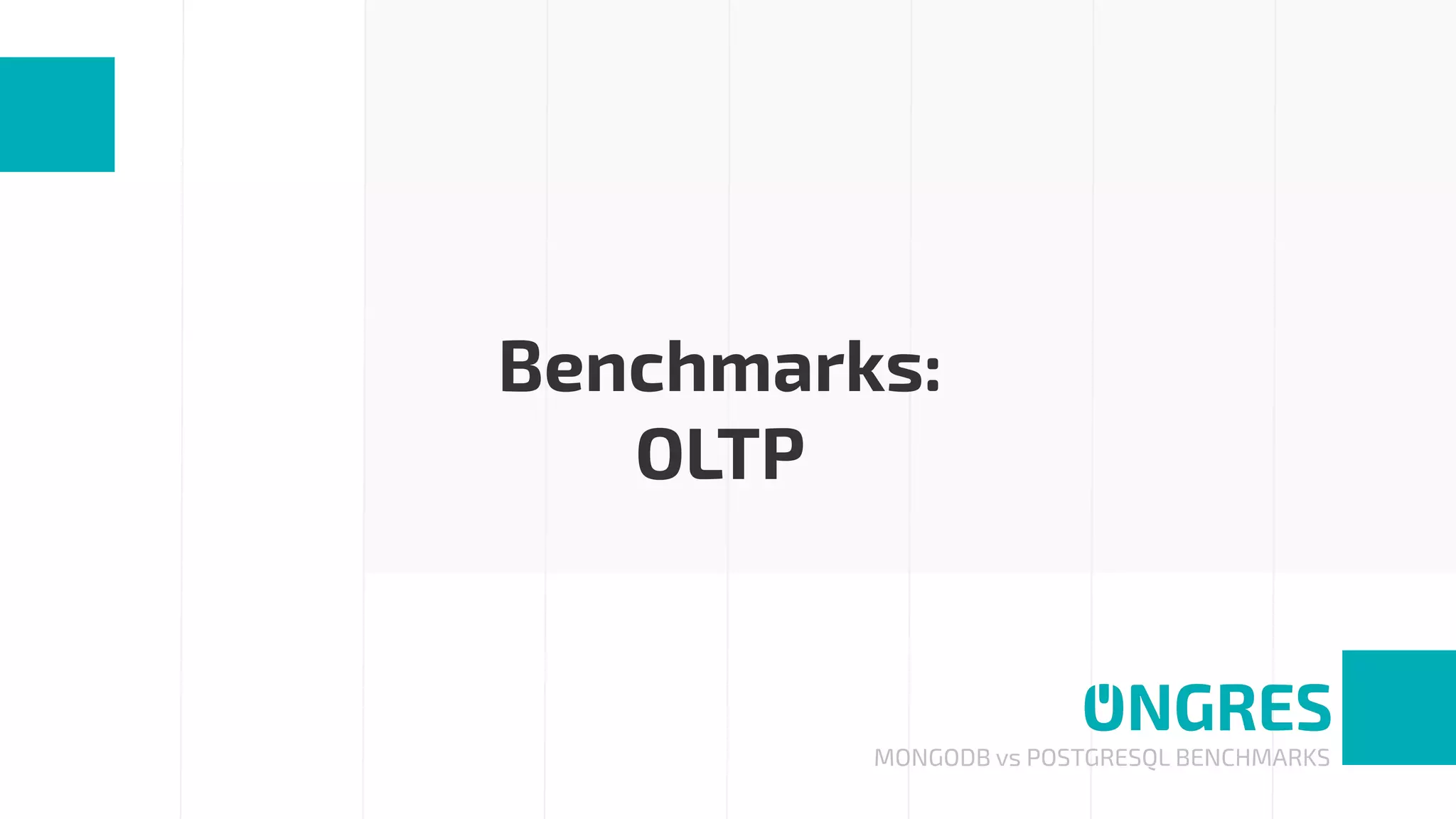 Benchmarks:
OLTP

ONGRES
MONGODB vs POSTGRESQL BENCHMARKS